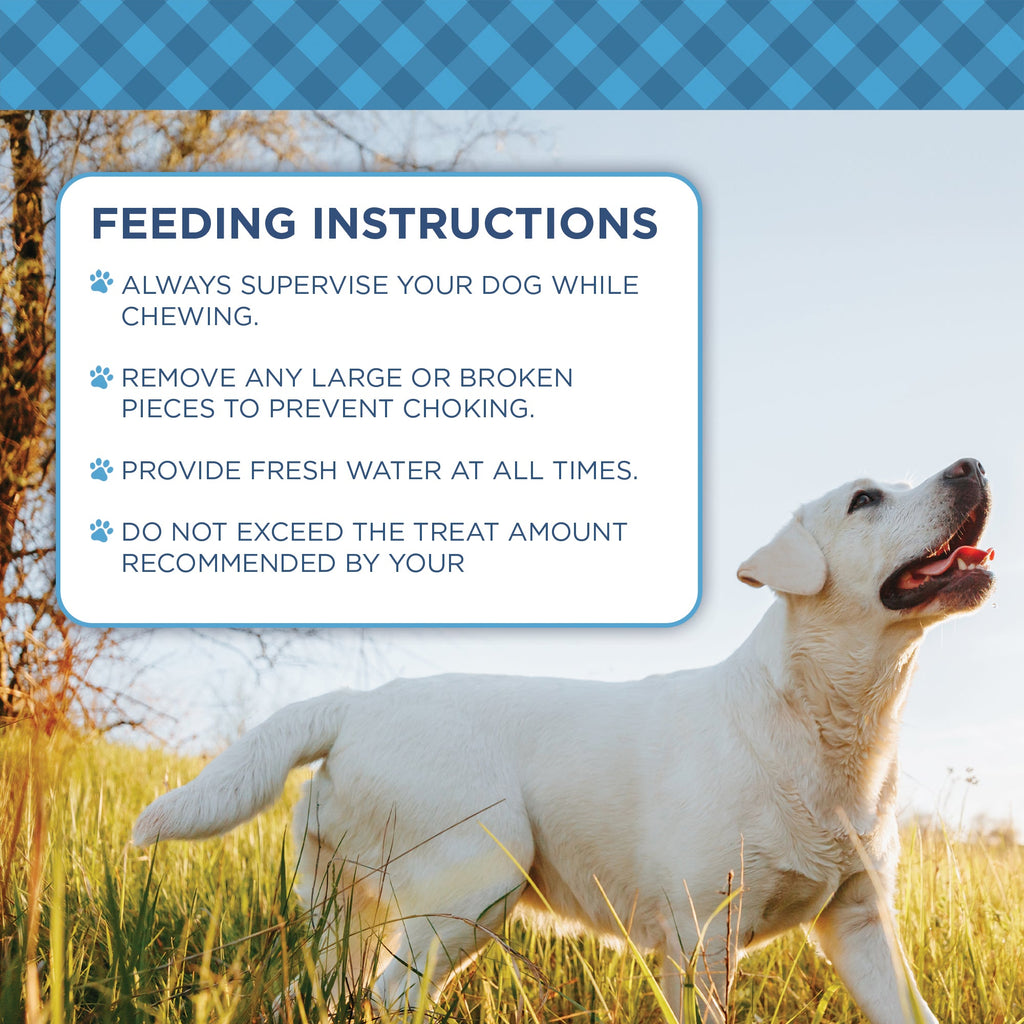 FEEDING INSTRUCTIONS

ALWAYS SUPERVISE YOUR DOG WHILE CHEWING.

REMOVE ANY LARGE OR BROKEN PIECES TO PREVENT CHOKING.

PROVIDE FRESH WATER AT ALL TIMES.

DO NOT EXCEED THE TREAT AMOUNT RECOMMENDED BY YOUR